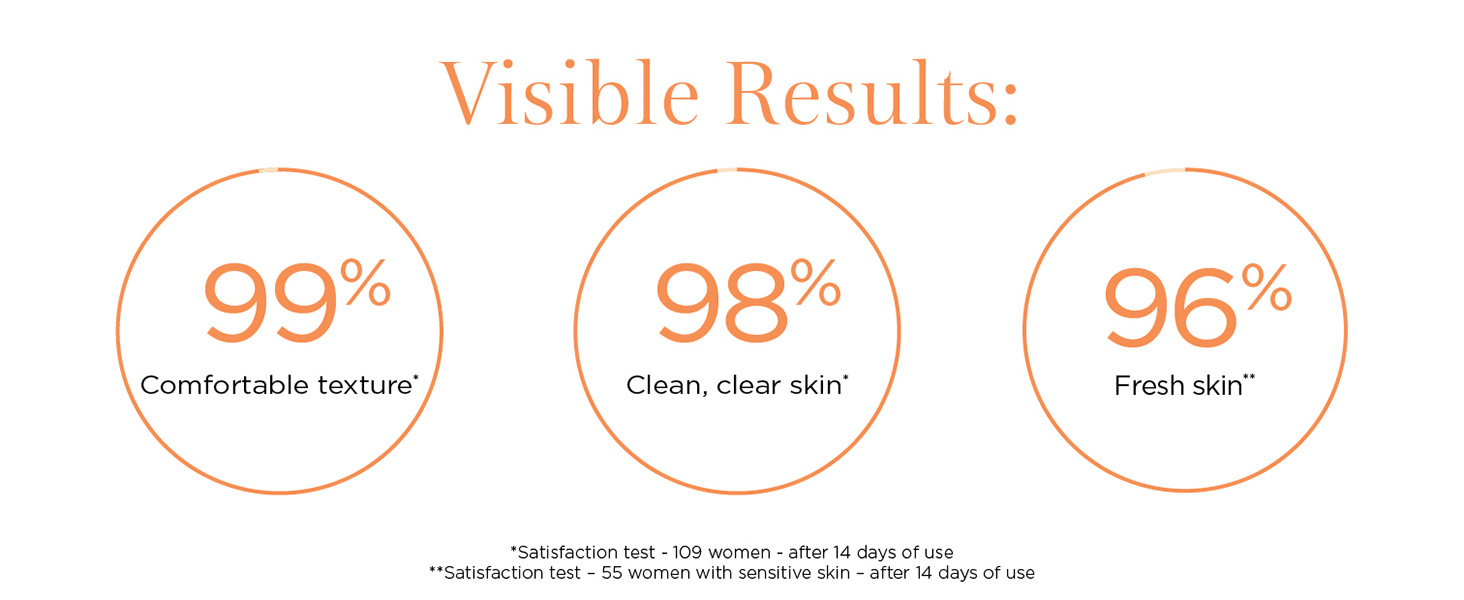 Visible Results:

99%
Comfortable texture*

98%
Clean, clear skin*

96%
Fresh skin**

*Satisfaction test - 109 women - after 14 days of use
**Satisfaction test – 55 women with sensitive skin – after 14 days of use